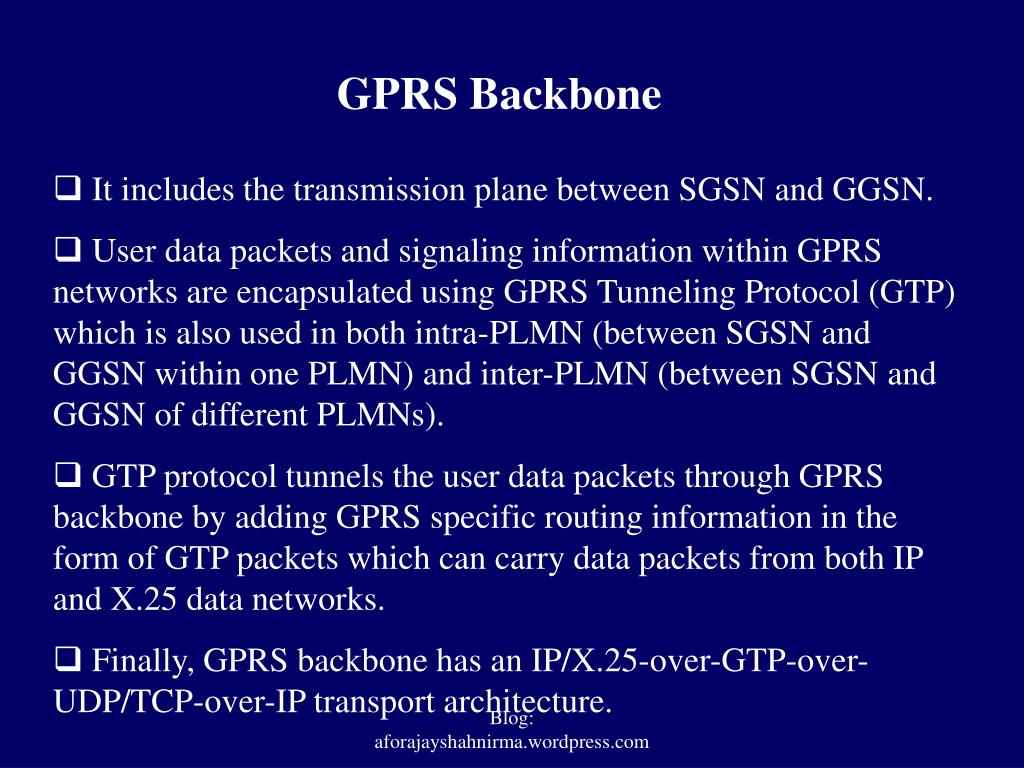 GPRS Backbone

❑ It includes the transmission plane between SGSN and GGSN.

❑ User data packets and signaling information within GPRS networks are encapsulated using GPRS Tunneling Protocol (GTP) which is also used in both intra-PLMN (between SGSN and GGSN within one PLMN) and inter-PLMN (between SGSN and GGSN of different PLMNs).

❑ GTP protocol tunnels the user data packets through GPRS backbone by adding GPRS specific routing information in the form of GTP packets which can carry data packets from both IP and X.25 data networks.

❑ Finally, GPRS backbone has an IP/X.25-over-GTP-over-UDP/TCP-over-IP transport architecture.

Blog:
aforajayshahnirma.wordpress.com